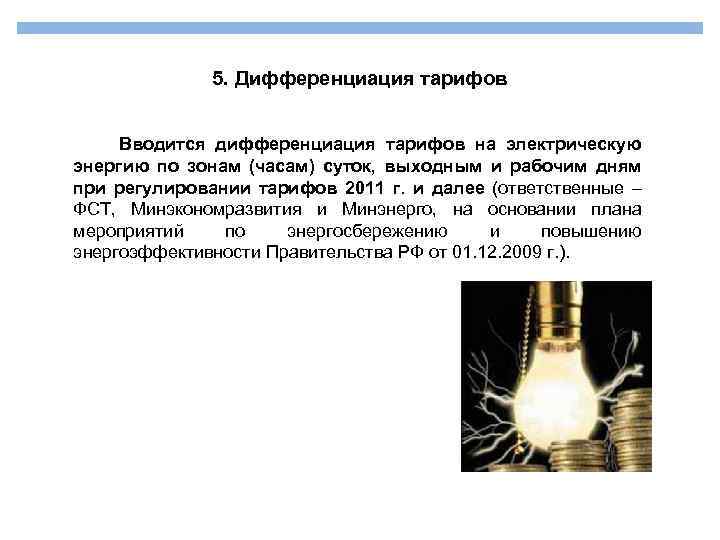 5. Дифференциация тарифов

Вводится дифференциация тарифов на электрическую энергию по зонам (часам) суток, выходным и рабочим дням при регулировании тарифов 2011 г. и далее (ответственные – ФСТ, Минэкономразвития и Минэнерго, на основании плана мероприятий по энергосбережению и повышению энергоэффективности Правительства РФ от 01.12.2009 г.).